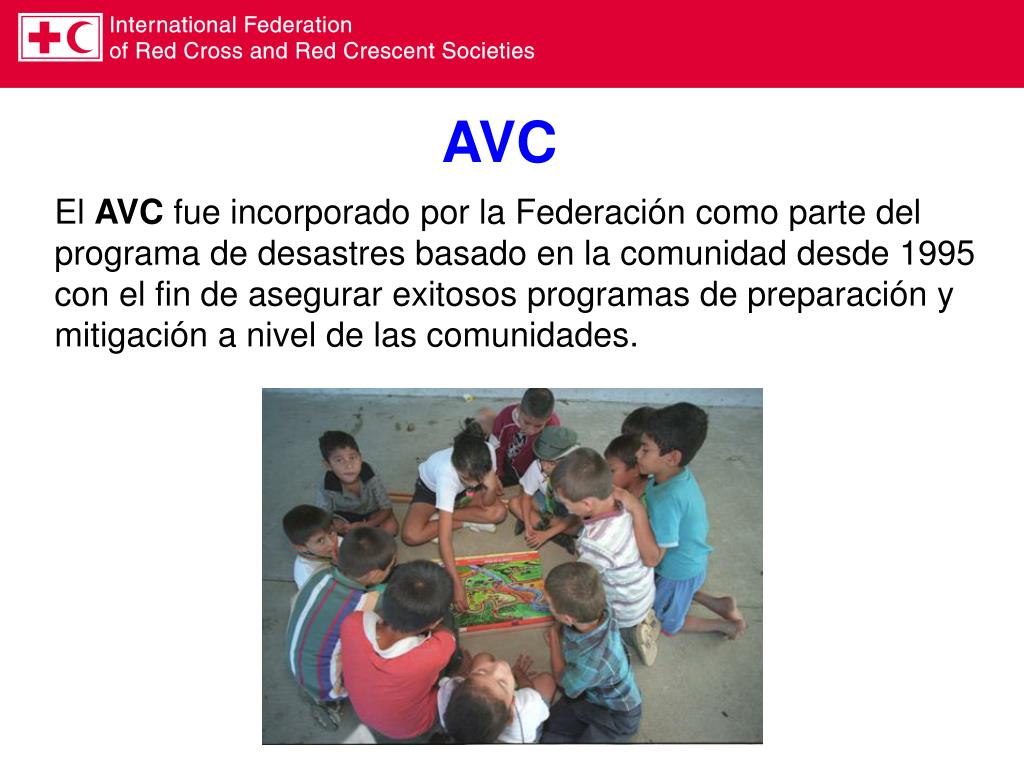 International Federation
of Red Cross and Red Crescent Societies

AVC

El AVC fue incorporado por la Federación como parte del programa de desastres basado en la comunidad desde 1995 con el fin de asegurar exitosos programas de preparación y mitigación a nivel de las comunidades.